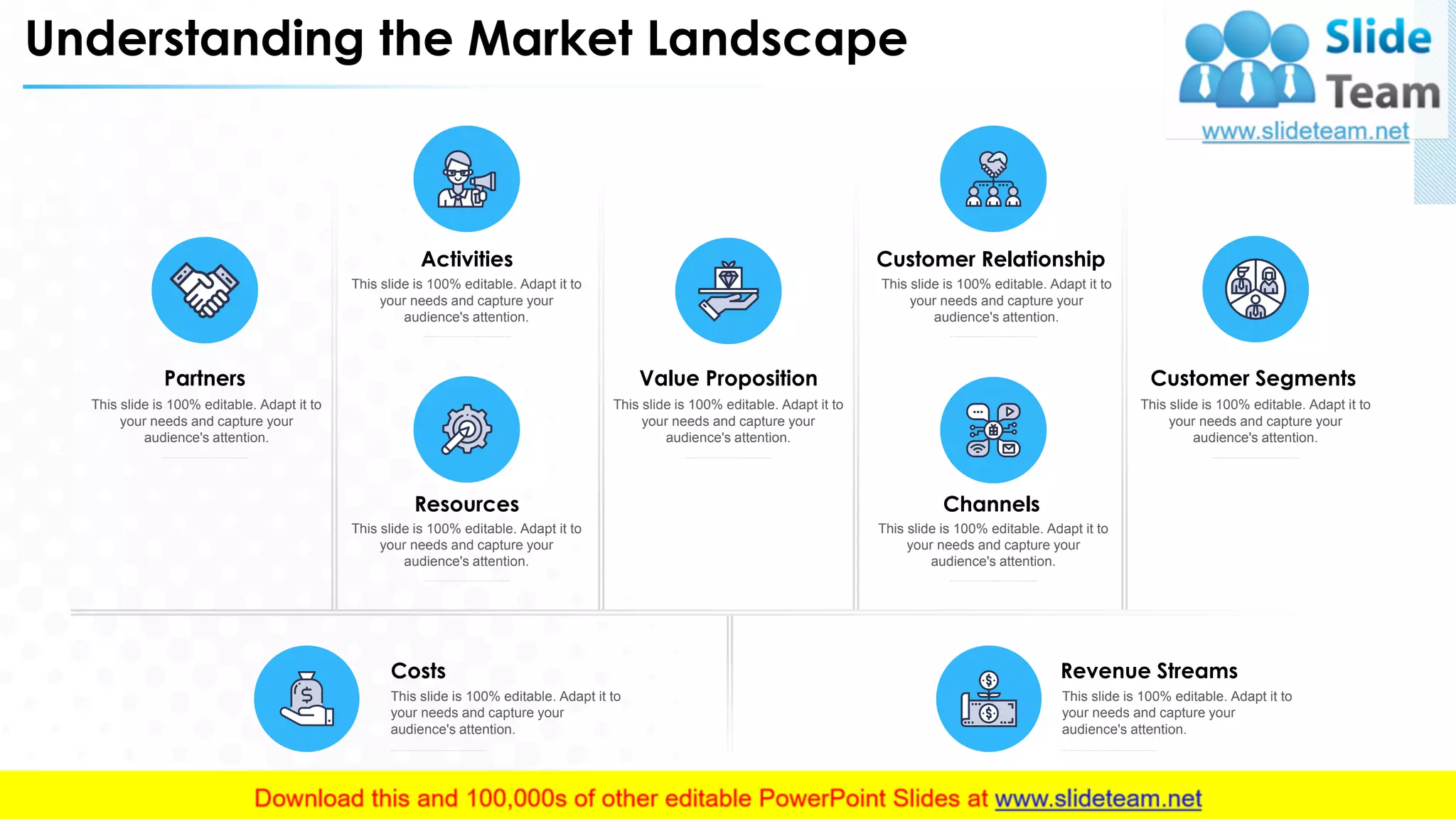 Understanding the Market Landscape

Slide Team
www.slideteam.net

Partners
This slide is 100% editable. Adapt it to your needs and capture your audience's attention.

Activities
This slide is 100% editable. Adapt it to your needs and capture your audience's attention.

Resources
This slide is 100% editable. Adapt it to your needs and capture your audience's attention.

Value Proposition
This slide is 100% editable. Adapt it to your needs and capture your audience's attention.

Customer Relationship
This slide is 100% editable. Adapt it to your needs and capture your audience's attention.

Channels
This slide is 100% editable. Adapt it to your needs and capture your audience's attention.

Customer Segments
This slide is 100% editable. Adapt it to your needs and capture your audience's attention.

Costs
This slide is 100% editable. Adapt it to your needs and capture your audience's attention.

Revenue Streams
This slide is 100% editable. Adapt it to your needs and capture your audience's attention.

Download this and 100,000s of other editable PowerPoint Slides at www.slideteam.net